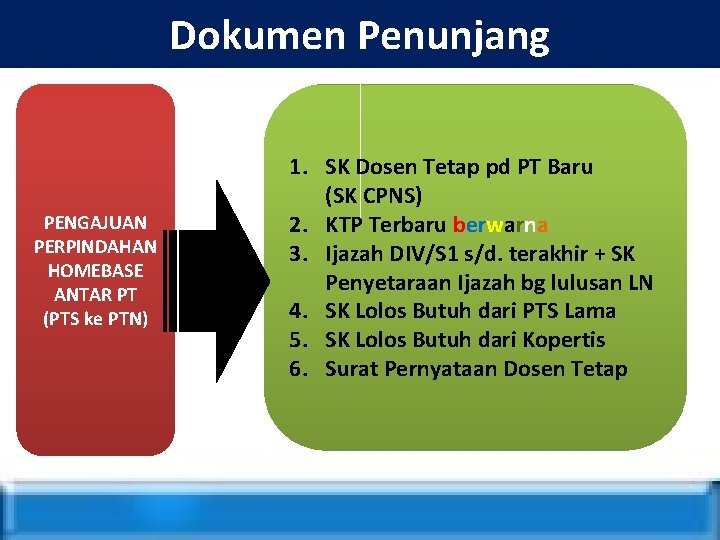 Dokumen Penunjang

PENGAJUAN PERPINDAHAN HOMEBASE ANTAR PT (PTS ke PTN)

1. SK Dosen Tetap pd PT Baru (SK CPNS)
2. KTP Terbaru berwarna
3. Ijazah DIV/S1 s/d. terakhir + SK Penyetaraan Ijazah bg lulusan LN
4. SK Lolos Butuh dari PTS Lama
5. SK Lolos Butuh dari Kopertis
6. Surat Pernyataan Dosen Tetap